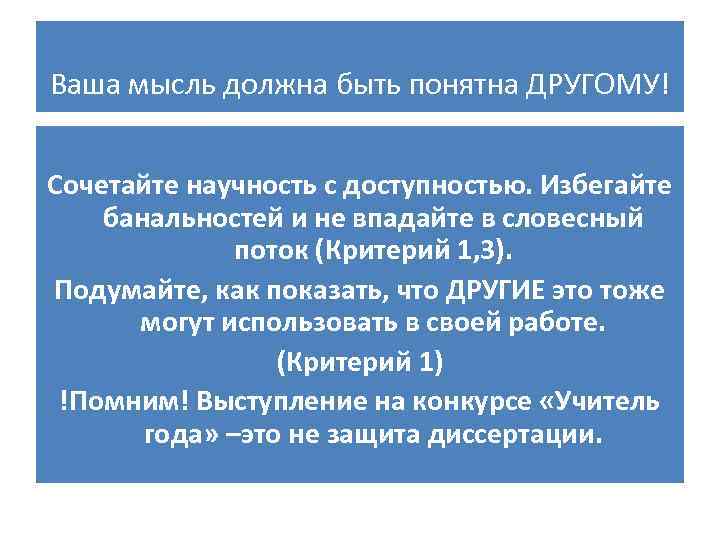 Ваша мысль должна быть понятна ДРУГОМУ!

Сочетайте научность с доступностью. Избегайте банальностей и не впадайте в словесный поток (Критерий 1,3).

Подумайте, как показать, что ДРУГИЕ это тоже могут использовать в своей работе.

(Критерий 1)

!Помним! Выступление на конкурсе «Учитель года» –это не защита диссертации.